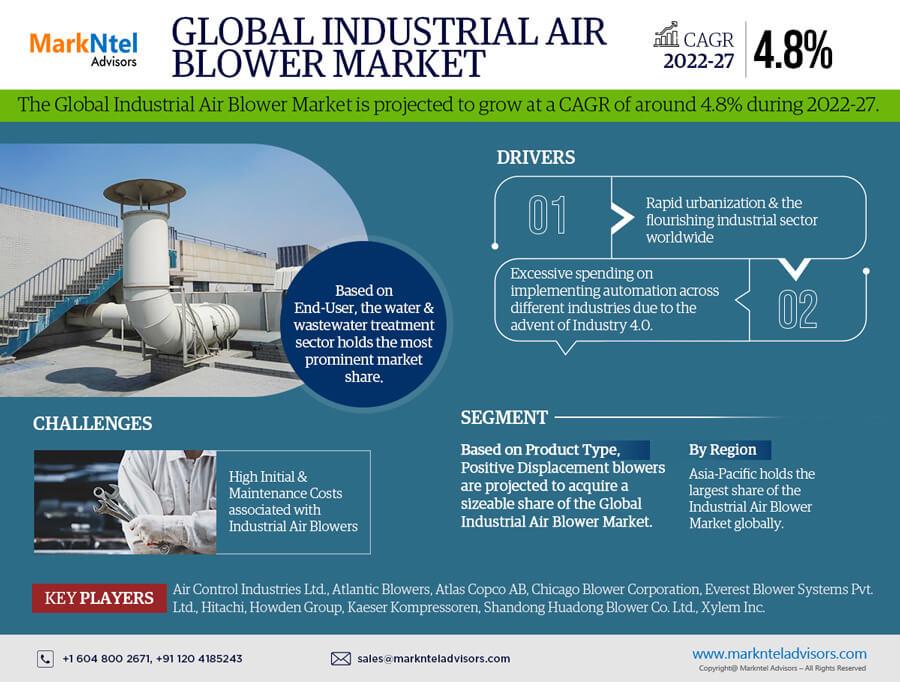 MarkNtel Advisors

GLOBAL INDUSTRIAL AIR BLOWER MARKET

CAGR 2022-27 4.8%

The Global Industrial Air Blower Market is projected to grow at a CAGR of around 4.8% during 2022-27.

Based on End-User, the water & wastewater treatment sector holds the most prominent market share.

DRIVERS

01 Rapid urbanization & the flourishing industrial sector worldwide

Excessive spending on implementing automation across different industries due to the advent of Industry 4.0. 02

CHALLENGES

High Initial & Maintenance Costs associated with Industrial Air Blowers

SEGMENT

Based on Product Type, Positive Displacement blowers are projected to acquire a sizeable share of the Global Industrial Air Blower Market.

By Region

Asia-Pacific holds the largest share of the Industrial Air Blower Market globally.

KEY PLAYERS Air Control Industries Ltd., Atlantic Blowers, Atlas Copco AB, Chicago Blower Corporation, Everest Blower Systems Pvt. Ltd., Hitachi, Howden Group, Kaeser Kompressoren, Shandong Huadong Blower Co. Ltd., Xylem Inc.

+1 604 800 2671, +91 120 4185243

sales@marknteladvisors.com

www.marknteladvisors.com

Copyright@ Markntel Advisors – All Rights Reserved